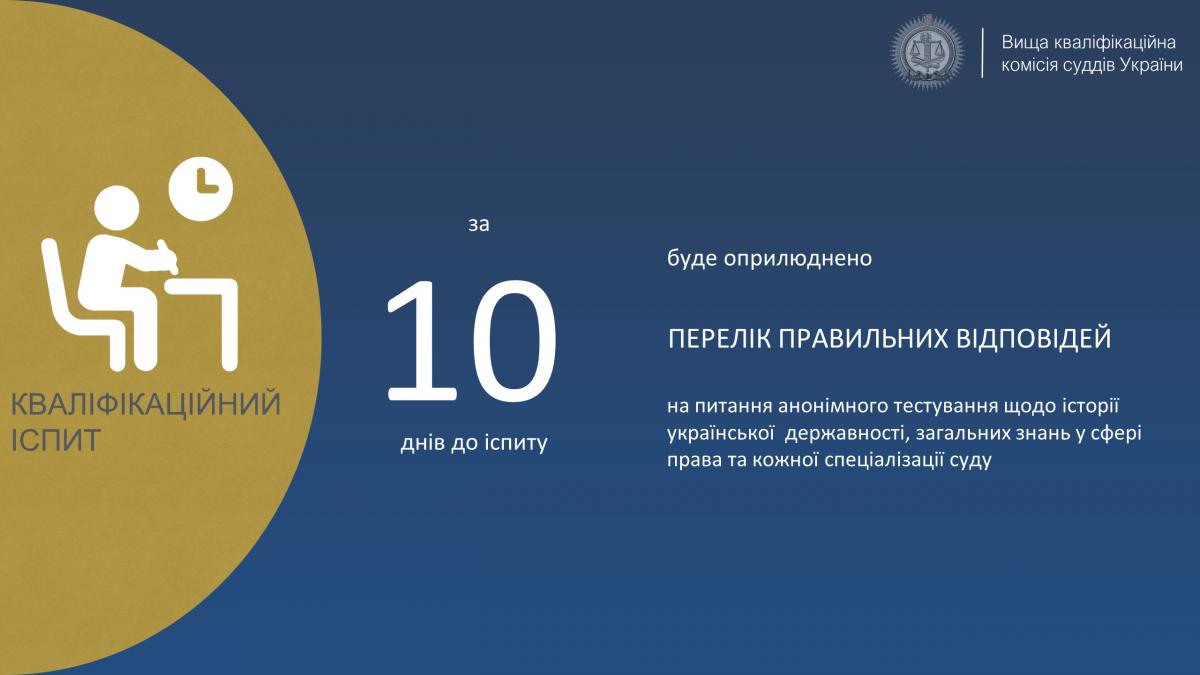 Вища кваліфікаційна комісія суддів України

КВАЛІФІКАЦІЙНИЙ ІСПИТ

за

10

днів до іспиту

буде оприлюднено

ПЕРЕЛІК ПРАВИЛЬНИХ ВІДПОВІДЕЙ

на питання анонімного тестування щодо історії української державності, загальних знань у сфері права та кожної спеціалізації суду